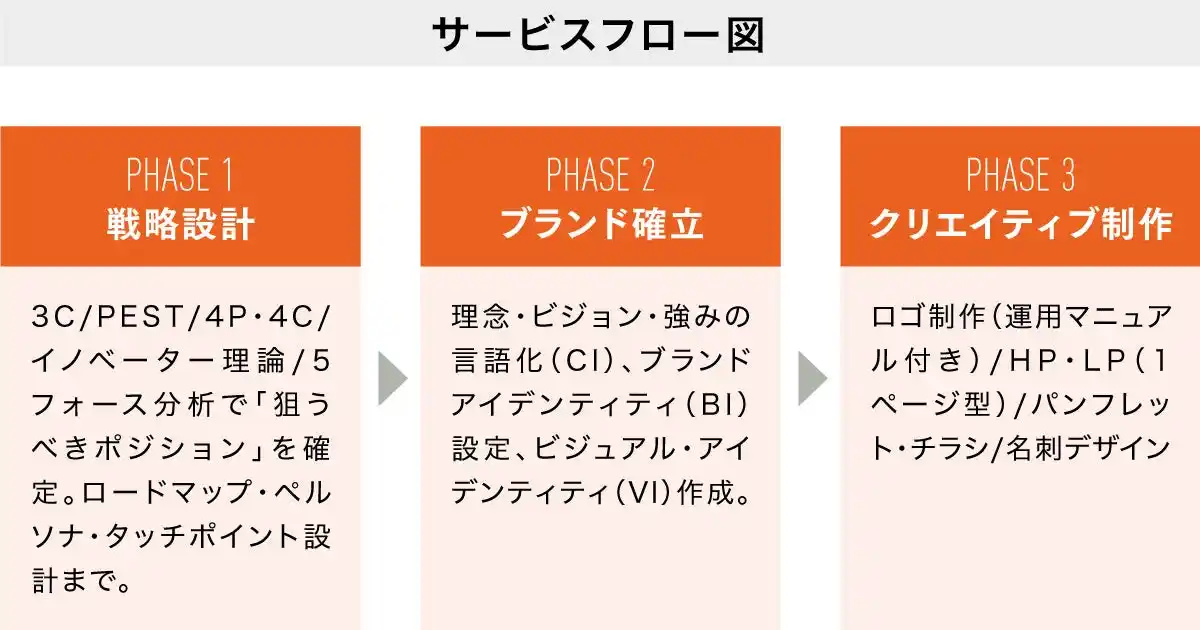 サービスフロー図

PHASE 1
戦略設計

3C/PEST/4P・4C/イノベーター理論/5フォース分析で「狙うべきポジション」を確定。ロードマップ・ペルソナ・タッチポイント設計まで。

PHASE 2
ブランド確立

理念・ビジョン・強みの言語化（CI）、ブランドアイデンティティ（BI）設定、ビジュアル・アイデンティティ（VI）作成。

PHASE 3
クリエイティブ制作

ロゴ制作（運用マニュアル付き）/HP・LP（1ページ型）/パンフレット・チラシ/名刺デザイン